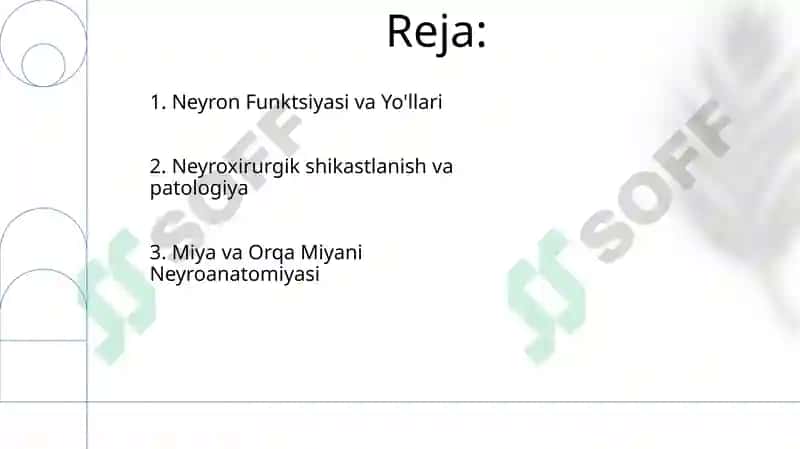 Reja:

1. Neyron Funktsiyasi va Yo'llari

2. Neyroxirurgik shikastlanish va patologiya

3. Miya va Orqa Miyani Neyroanatomiyasi

SOFF

SOFF